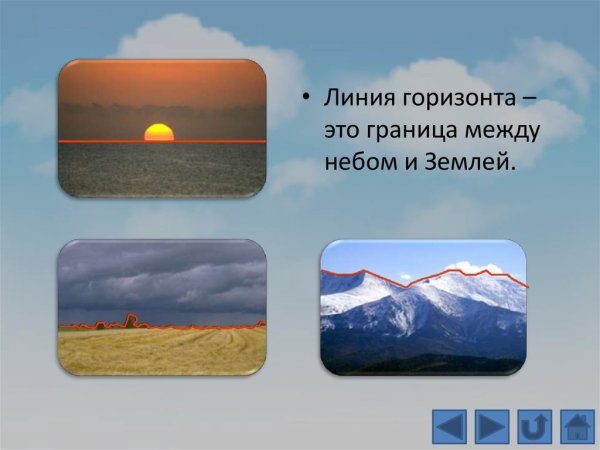 • Линия горизонта – это граница между небом и Землей.